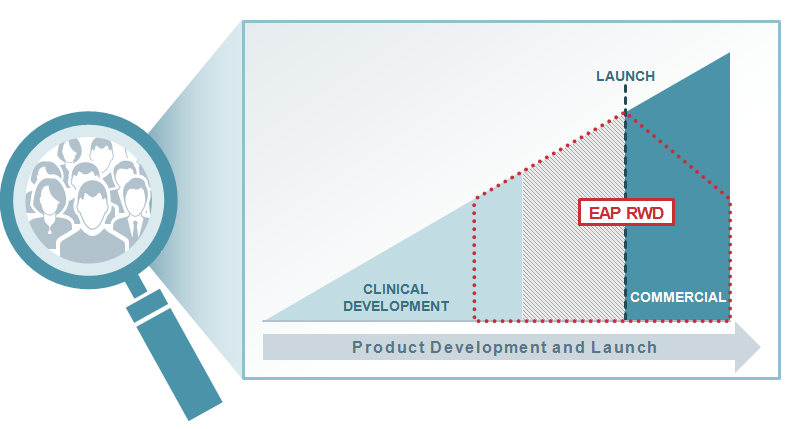 LAUNCH

EAP RWD

CLINICAL DEVELOPMENT

COMMERCIAL

Product Development and Launch